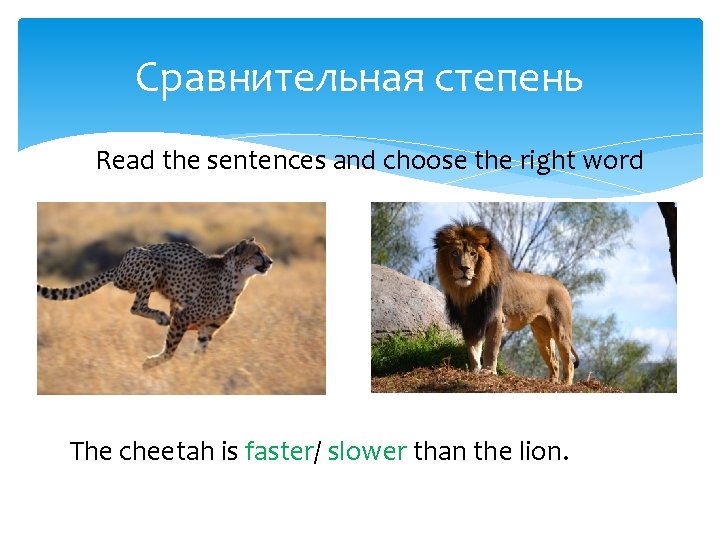 Сравнительная степень

Read the sentences and choose the right word

The cheetah is faster/ slower than the lion.